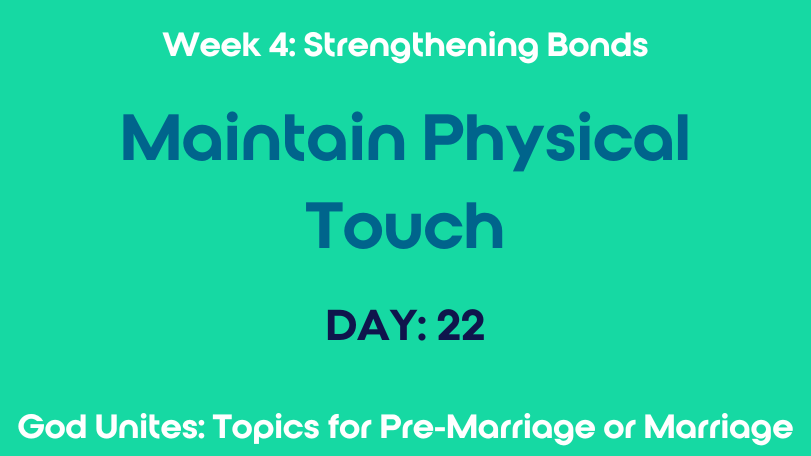 Week 4: Strengthening Bonds

Maintain Physical Touch

DAY: 22

God Unites: Topics for Pre-Marriage or Marriage